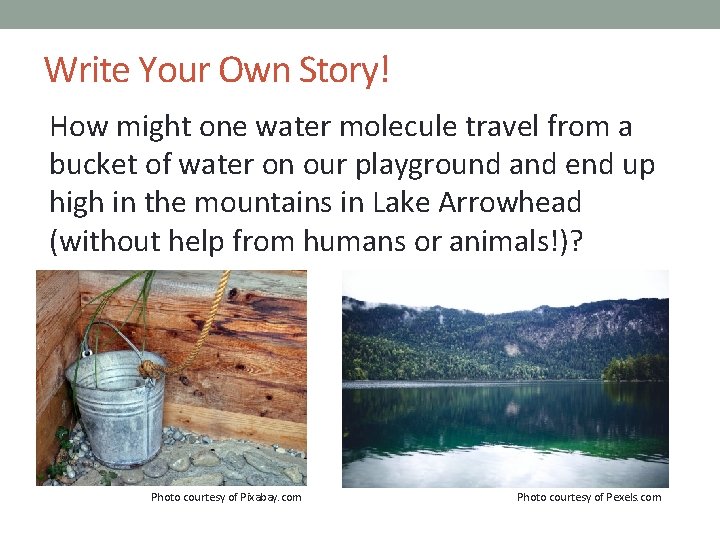 Write Your Own Story!

How might one water molecule travel from a bucket of water on our playground and end up high in the mountains in Lake Arrowhead (without help from humans or animals!)?

Photo courtesy of Pixabay.com

Photo courtesy of Pexels.com